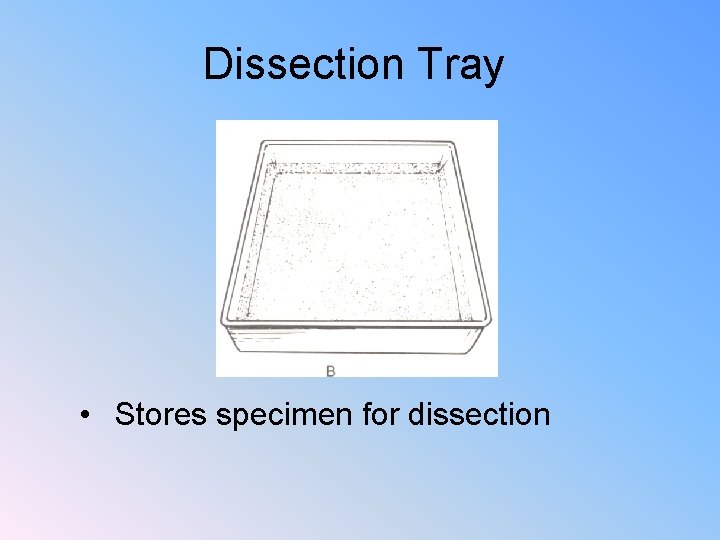 Dissection Tray

B

• Stores specimen for dissection